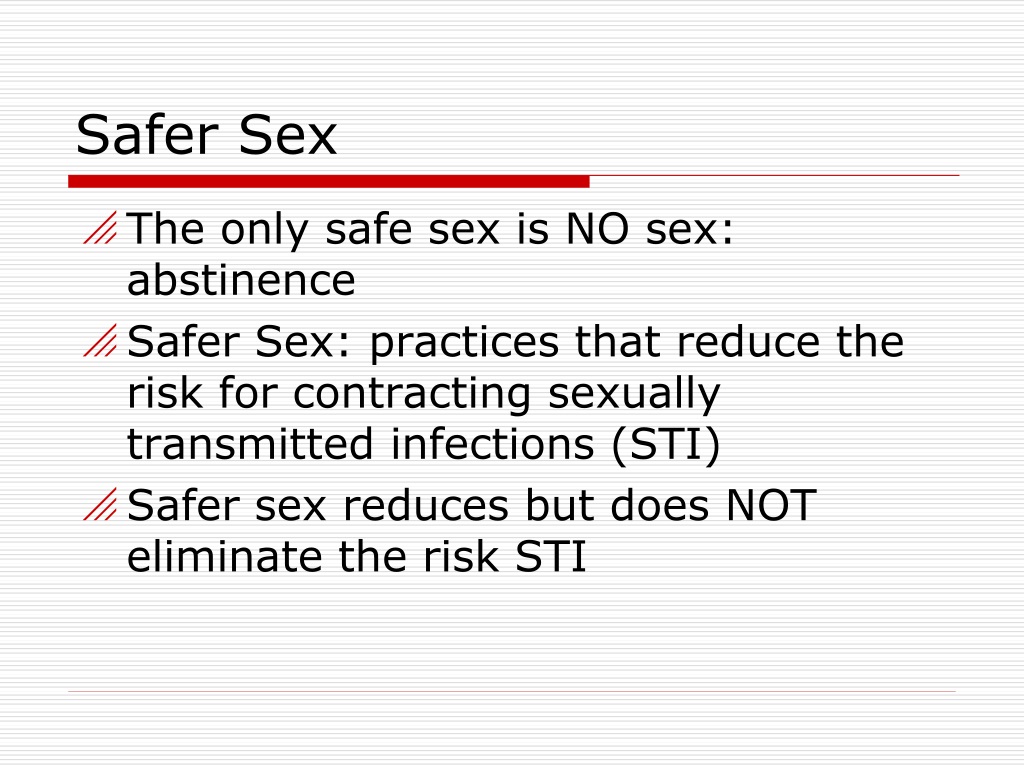 Safer Sex

The only safe sex is NO sex: abstinence

Safer Sex: practices that reduce the risk for contracting sexually transmitted infections (STI)

Safer sex reduces but does NOT eliminate the risk STI